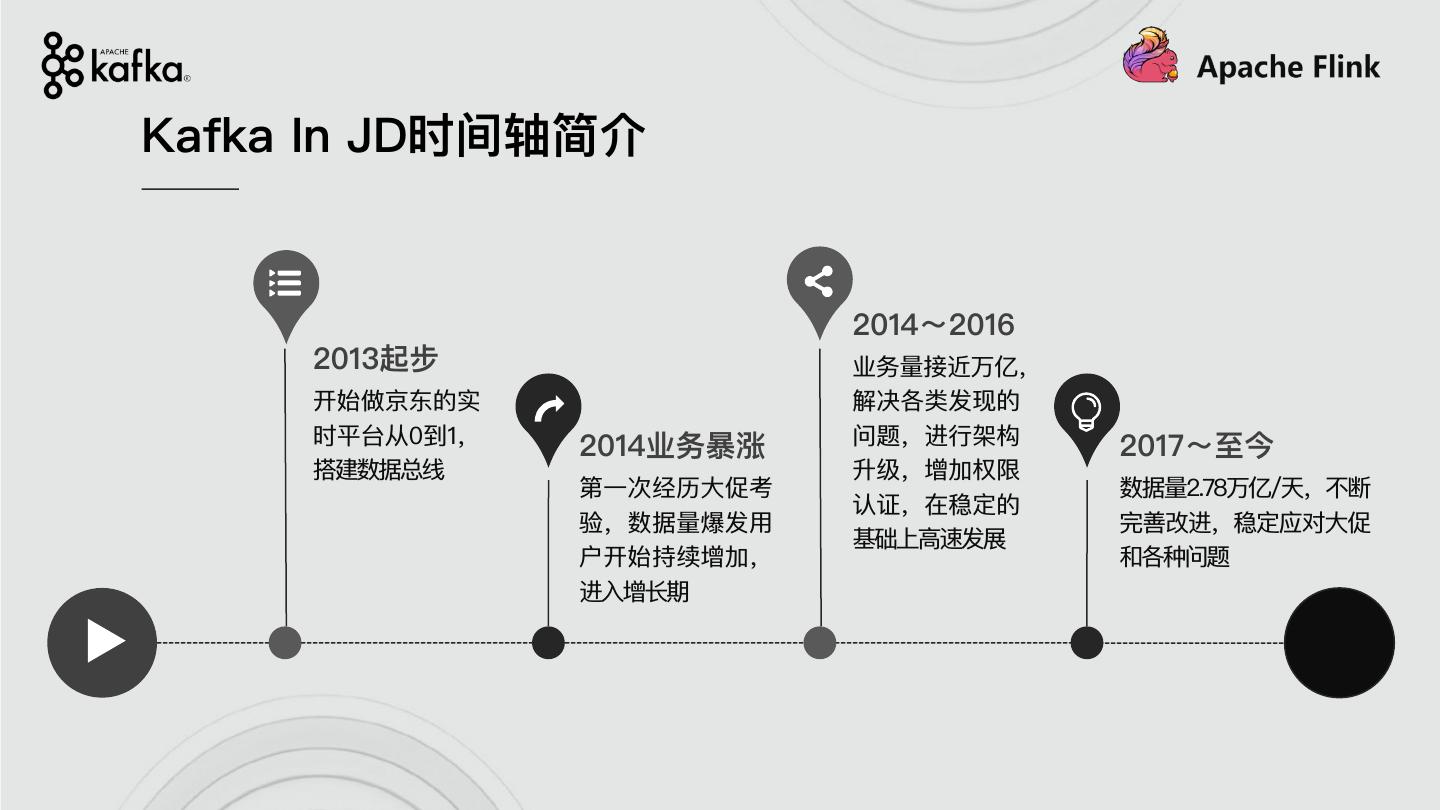 APACHE kafka®

Apache Flink

Kafka In JD时间轴简介

2013起步
开始做京东的实时平台从0到1，搭建数据总线

2014业务暴涨
第一次经历大促考验，数据量爆发用户开始持续增加，进入增长期

2014～2016
业务量接近万亿，解决各类发现的问题，进行架构升级，增加权限认证，在稳定的基础上高速发展

2017～至今
数据量2.78万亿/天，不断完善改进，稳定应对大促和各种问题